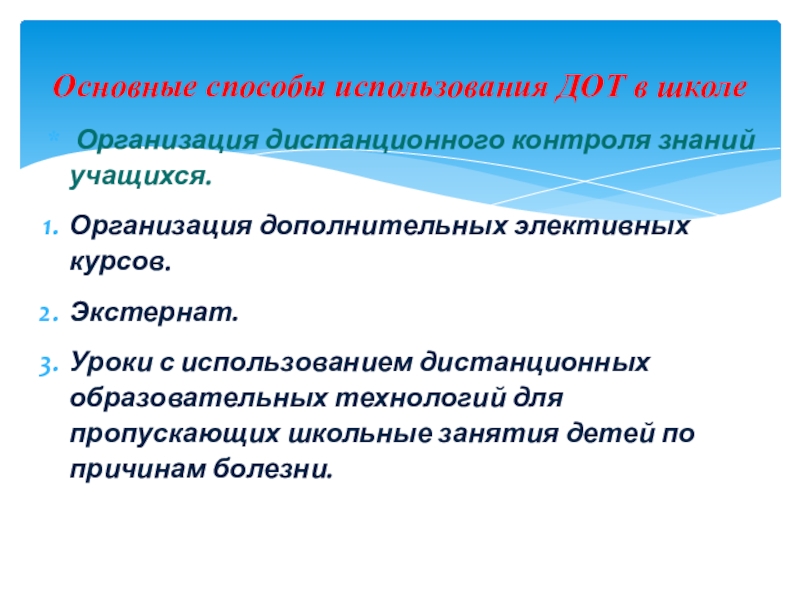 Основные способы использования ДОТ в школе

* Организация дистанционного контроля знаний учащихся.

1. Организация дополнительных элективных курсов.

2. Экстернат.

3. Уроки с использованием дистанционных образовательных технологий для пропускающих школьные занятия детей по причинам болезни.